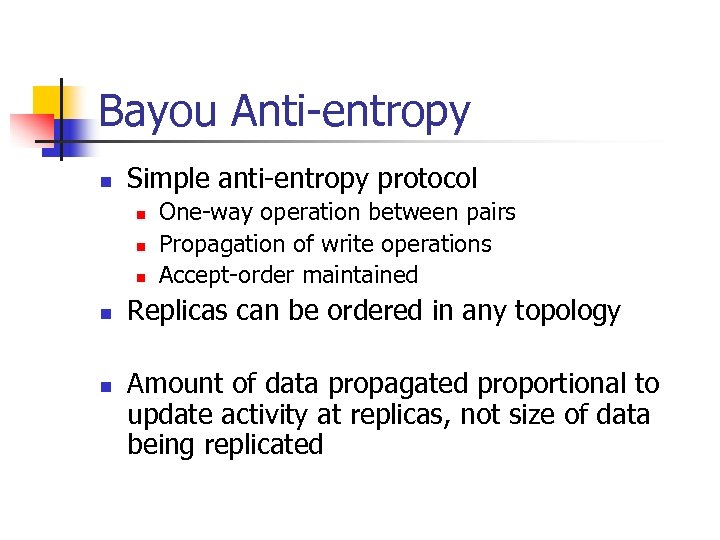 Bayou Anti-entropy

- Simple anti-entropy protocol
  - One-way operation between pairs
  - Propagation of write operations
  - Accept-order maintained
- Replicas can be ordered in any topology

- Amount of data propagated proportional to update activity at replicas, not size of data being replicated